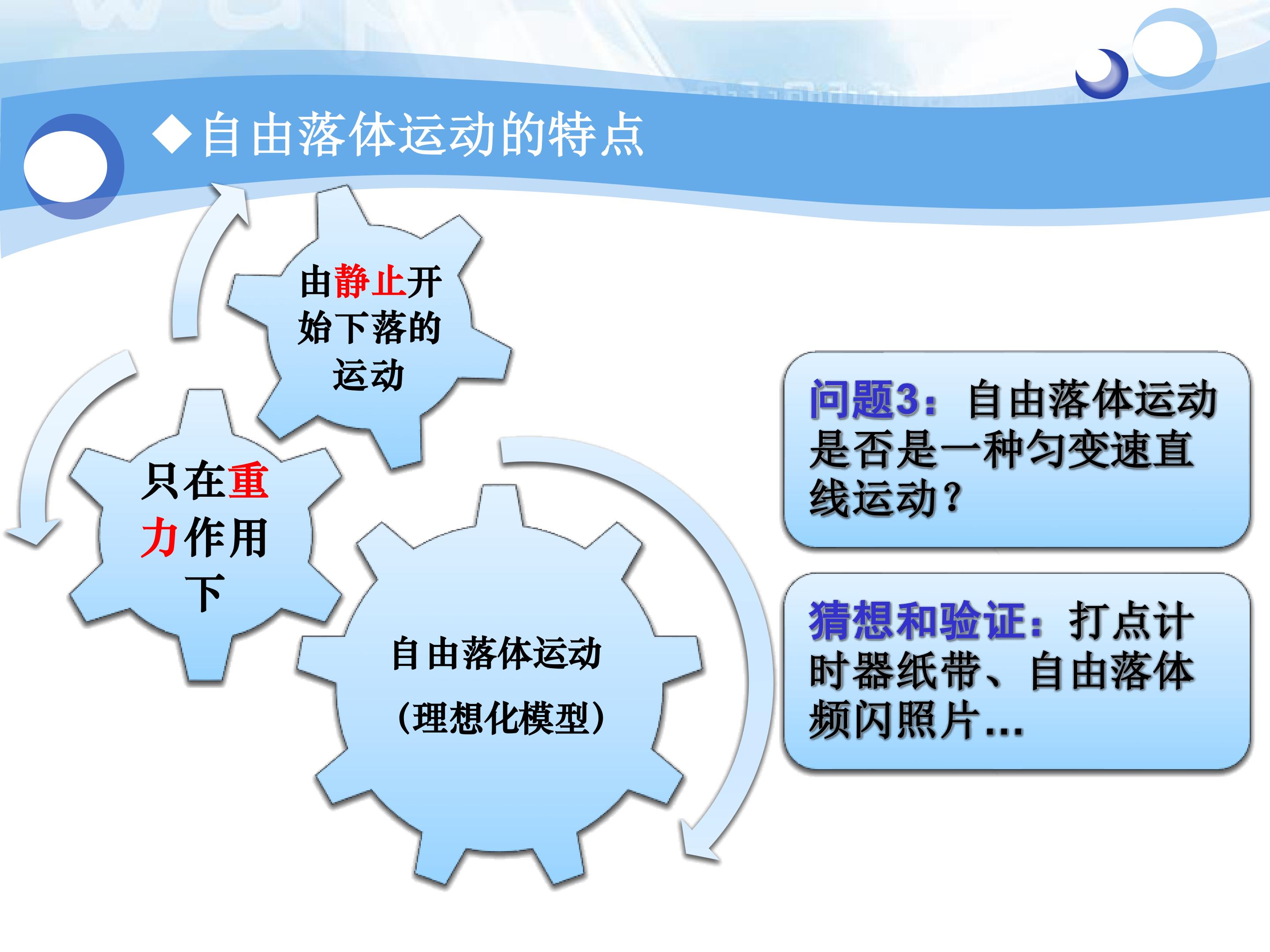 ◆自由落体运动的特点

由静止开始下落的运动

只在重力作用下

自由落体运动
(理想化模型)

问题3：自由落体运动是否是一种匀变速直线运动？

猜想和验证：打点计时器纸带、自由落体频闪照片...